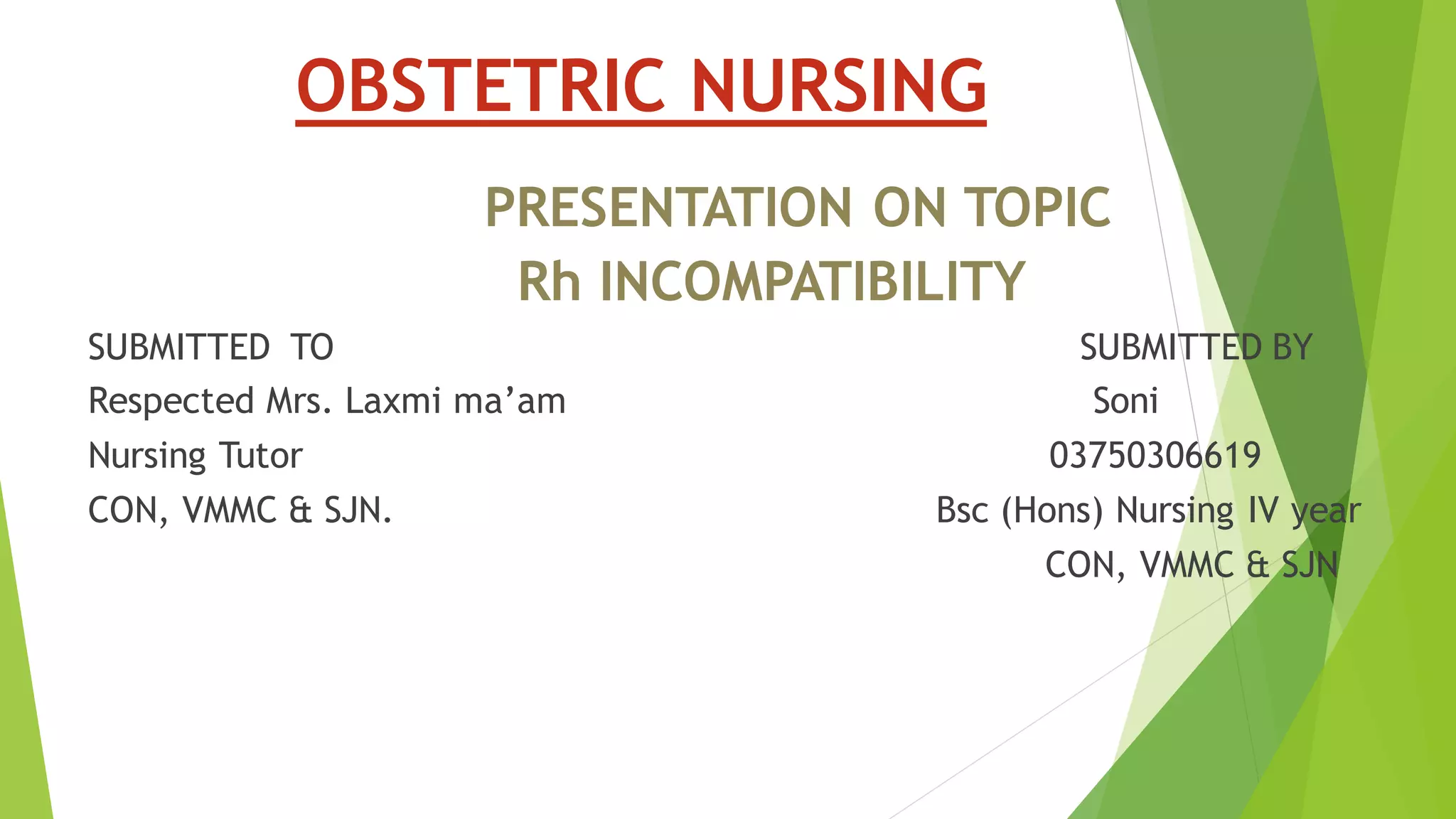 OBSTETRIC NURSING

PRESENTATION ON TOPIC
Rh INCOMPATIBILITY

SUBMITTED TO
Respected Mrs. Laxmi ma'am
Nursing Tutor
CON, VMMC & SJN.

SUBMITTED BY
Soni
03750306619
Bsc (Hons) Nursing IV year
CON, VMMC & SJN